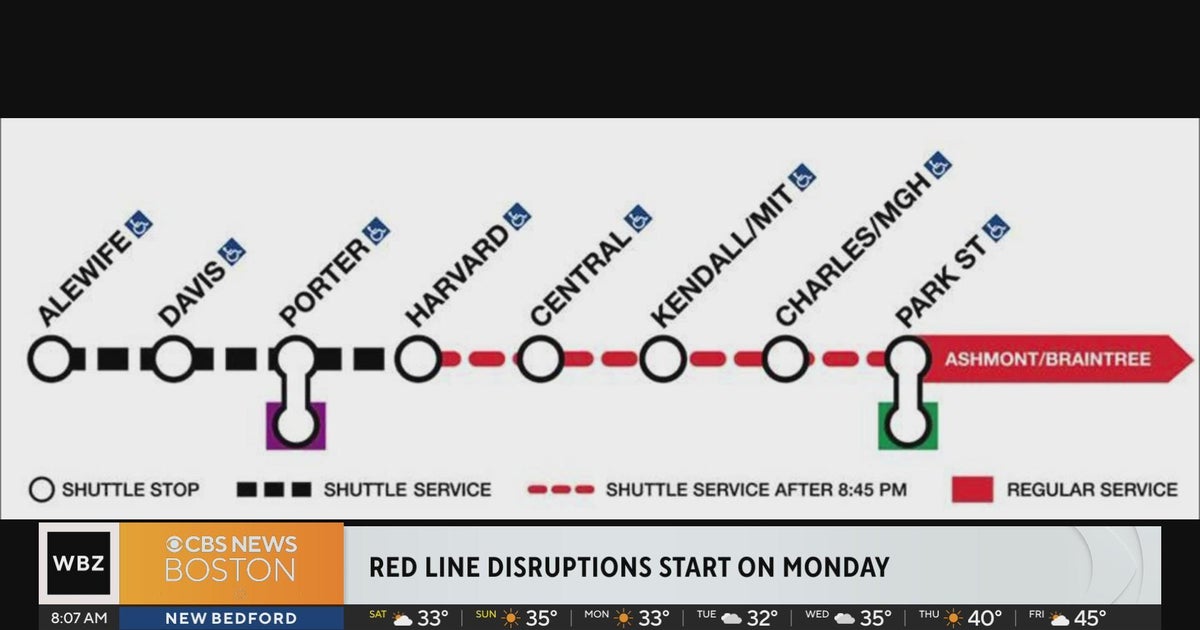 ALEWIFE DAVIS PORTER HARVARD CENTRAL KENDALL/MIT CHARLES/MGH PARK ST

ASHMONT/BRAINTREE

SHUTTLE STOP SHUTTLE SERVICE SHUTTLE SERVICE AFTER 8:45 PM REGULAR SERVICE

WBZ CBS NEWS BOSTON

RED LINE DISRUPTIONS START ON MONDAY

8:07 AM NEW BEDFORD SAT 33° SUN 35° MON 33° TUE 32° WED 35° THU 40° FRI 45°